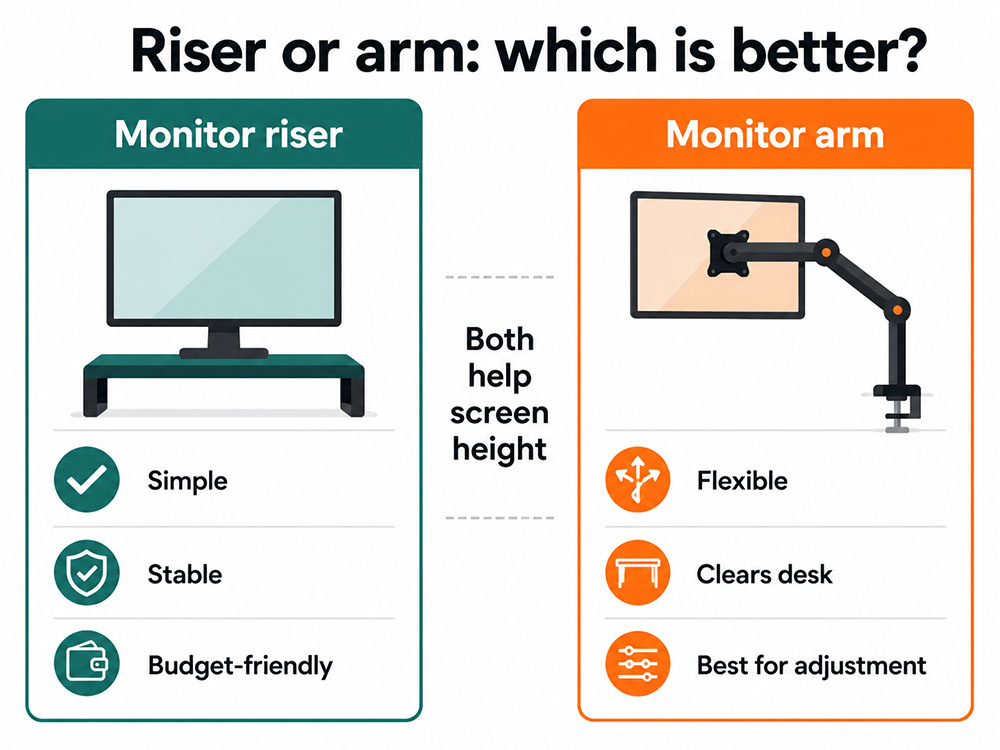 Riser or arm: which is better?

Monitor riser

Simple

Stable

Budget-friendly

Both help screen height

Monitor arm

Flexible

Clears desk

Best for adjustment